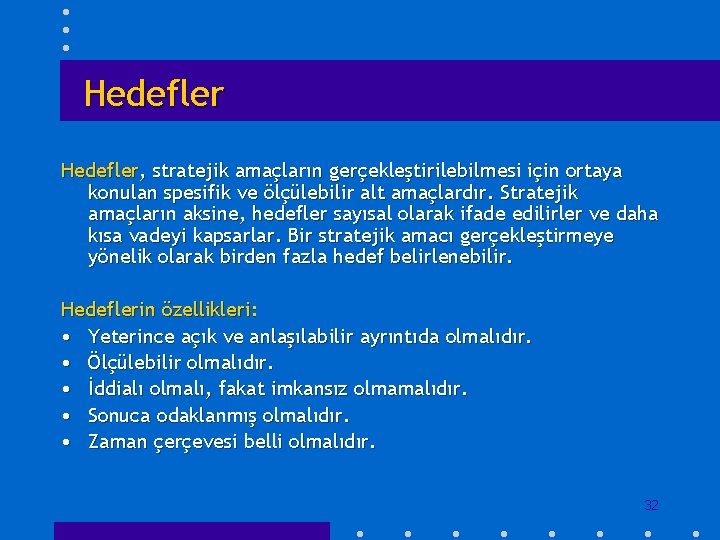 Hedefler

Hedefler, stratejik amaçların gerçekleştirilebilmesi için ortaya konulan spesifik ve ölçülebilir alt amaçlardır. Stratejik amaçların aksine, hedefler sayısal olarak ifade edilirler ve daha kısa vadeyi kapsarlar. Bir stratejik amacı gerçekleştirmeye yönelik olarak birden fazla hedef belirlenebilir.

Hedeflerin özellikleri:
• Yeterince açık ve anlaşılabilir ayrıntıda olmalıdır.
• Ölçülebilir olmalıdır.
• İddialı olmalı, fakat imkansız olmamalıdır.
• Sonuca odaklanmış olmalıdır.
• Zaman çerçevesi belli olmalıdır.

32